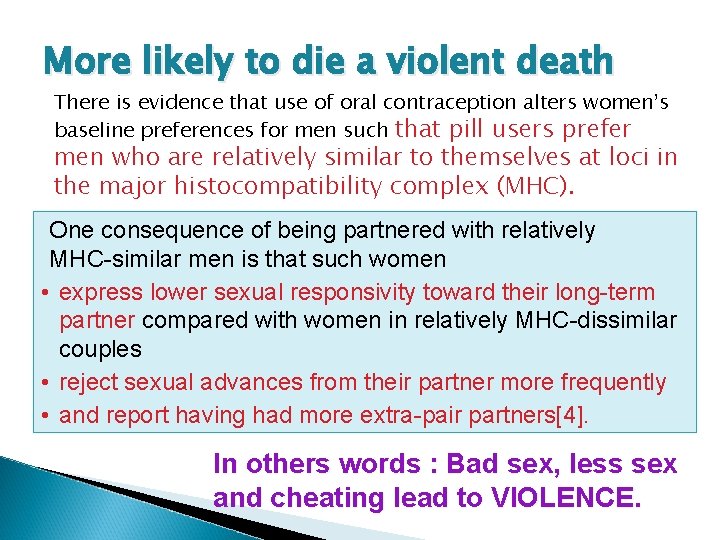 More likely to die a violent death

There is evidence that use of oral contraception alters women's baseline preferences for men such that pill users prefer men who are relatively similar to themselves at loci in the major histocompatibility complex (MHC).

One consequence of being partnered with relatively MHC-similar men is that such women

• express lower sexual responsivity toward their long-term partner compared with women in relatively MHC-dissimilar couples
• reject sexual advances from their partner more frequently
• and report having had more extra-pair partners[4].

In others words : Bad sex, less sex and cheating lead to VIOLENCE.